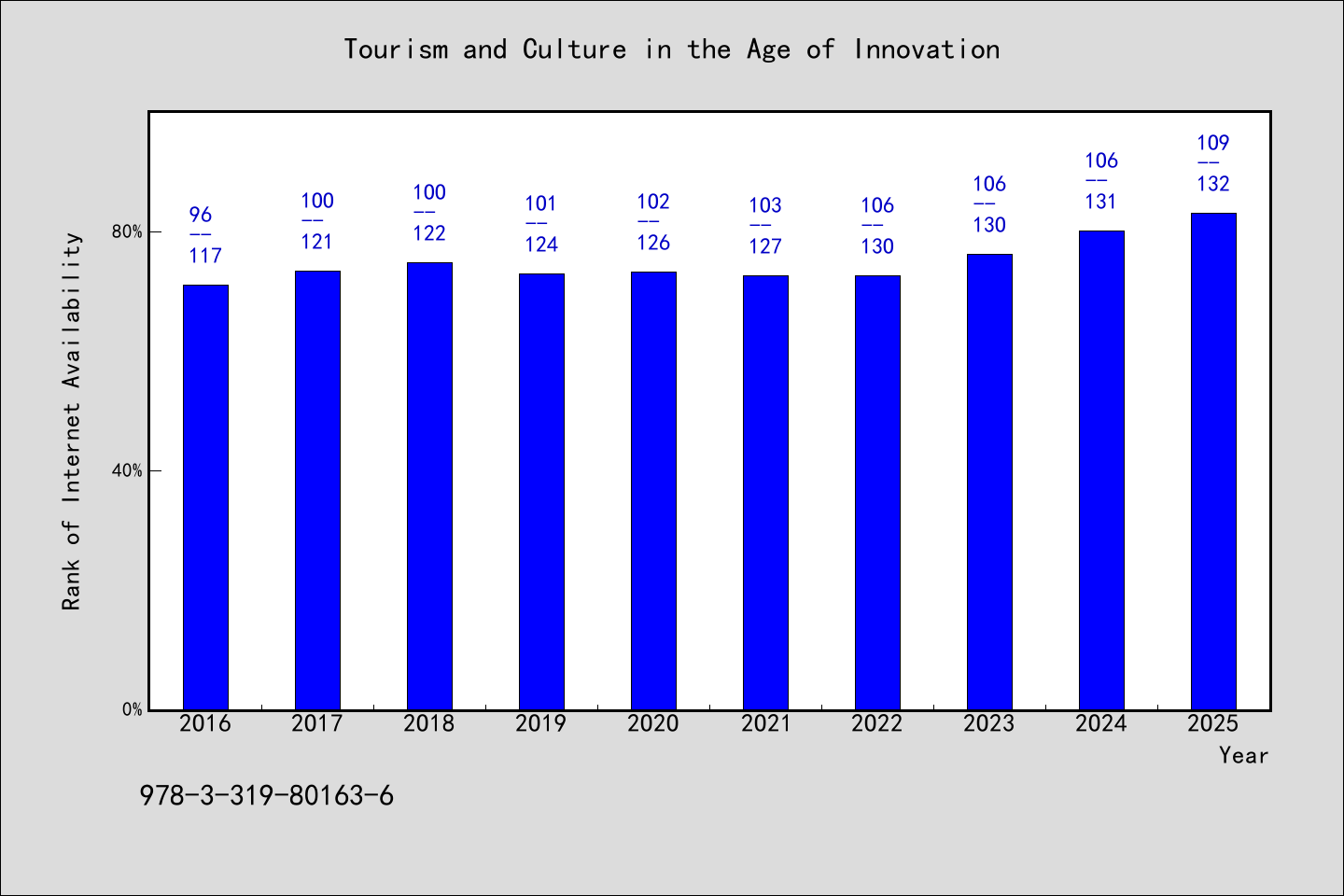 Tourism and Culture in the Age of Innovation

Rank of Internet Availability

80%
40%
0%

96
--
117

100
--
121

100
--
122

101
--
124

102
--
126

103
--
127

106
--
130

106
--
130

106
--
131

109
--
132

2016 2017 2018 2019 2020 2021 2022 2023 2024 2025

Year

978-3-319-80163-6